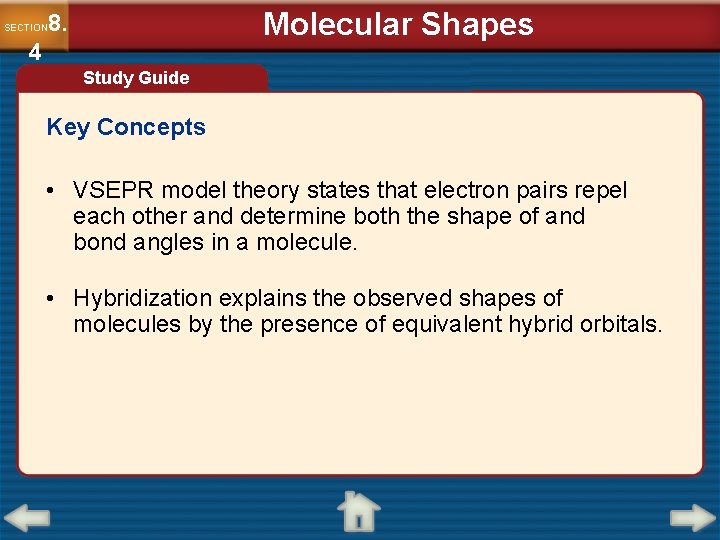 SECTION 8.4

Molecular Shapes

Study Guide

Key Concepts

• VSEPR model theory states that electron pairs repel each other and determine both the shape of and bond angles in a molecule.

• Hybridization explains the observed shapes of molecules by the presence of equivalent hybrid orbitals.